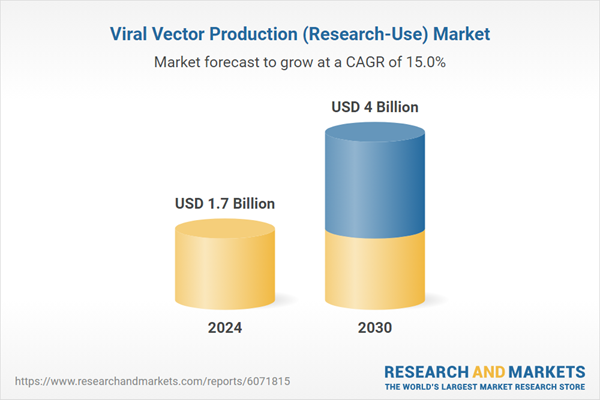 Viral Vector Production (Research-Use) Market

Market forecast to grow at a CAGR of 15.0%

USD 1.7 Billion

USD 4 Billion

2024

2030

https://www.researchandmarkets.com/reports/6071815

RESEARCH AND MARKETS
THE WORLD'S LARGEST MARKET RESEARCH STORE